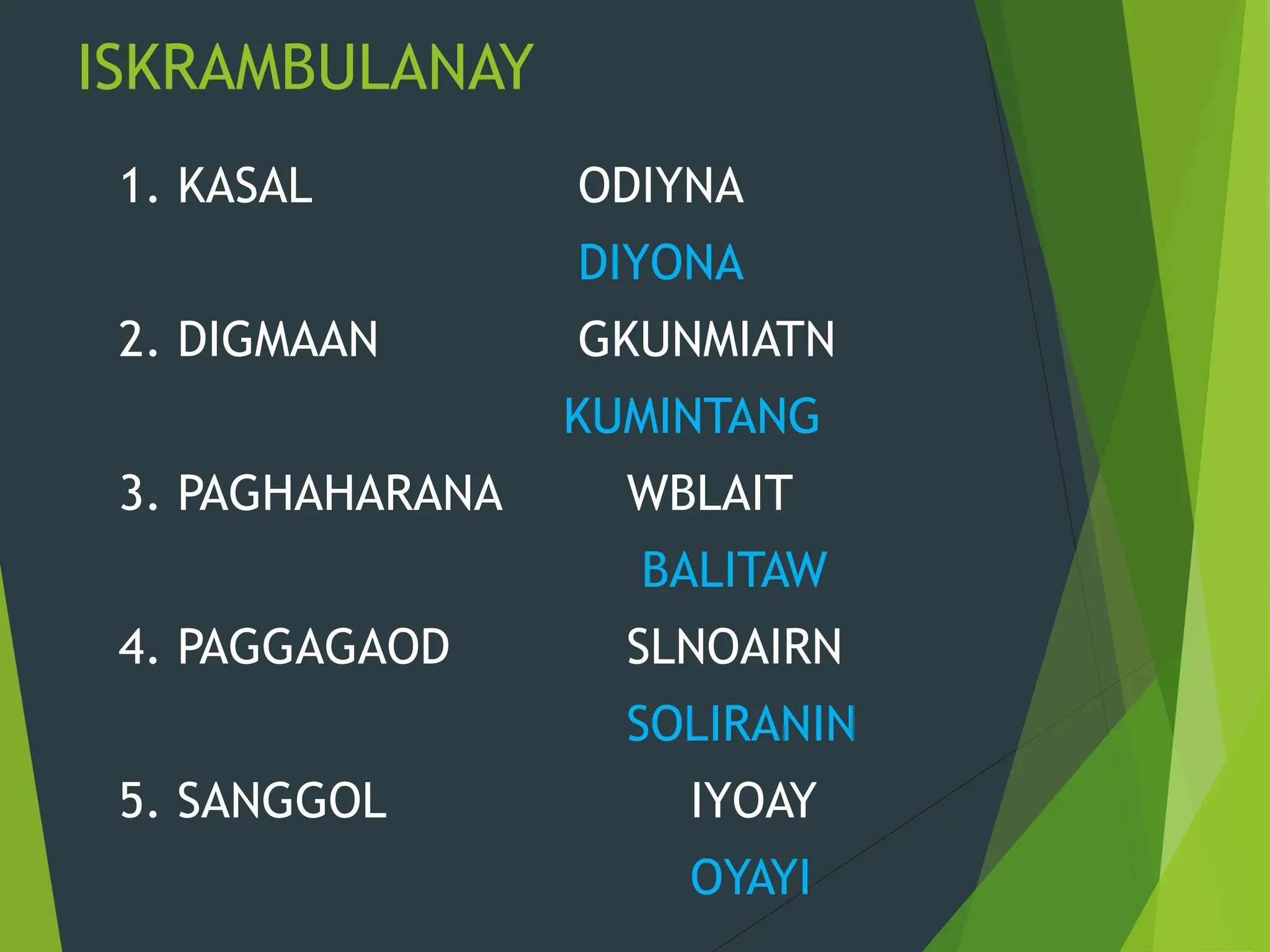 ISKRAMBULANAY

1. KASAL ODIYNA

DIYONA

2. DIGMAAN GKUNMIATN

KUMINTANG

3. PAGHAHARANA WBLAIT

BALITAW

4. PAGGAGAOD SLNOAIRN

SOLIRANIN

5. SANGGOL IYOAY

OYAYI